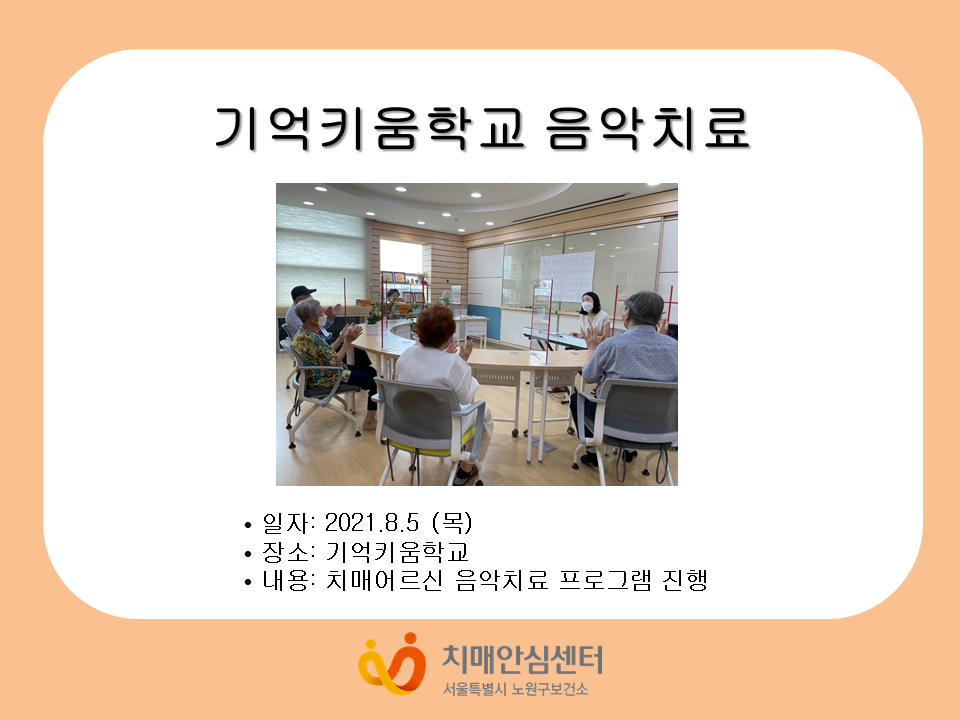 기억키움학교 음악치료

• 일자: 2021.8.5 (목)
• 장소: 기억키움학교
• 내용: 치매어르신 음악치료 프로그램 진행

치매안심센터
서울특별시 노원구보건소